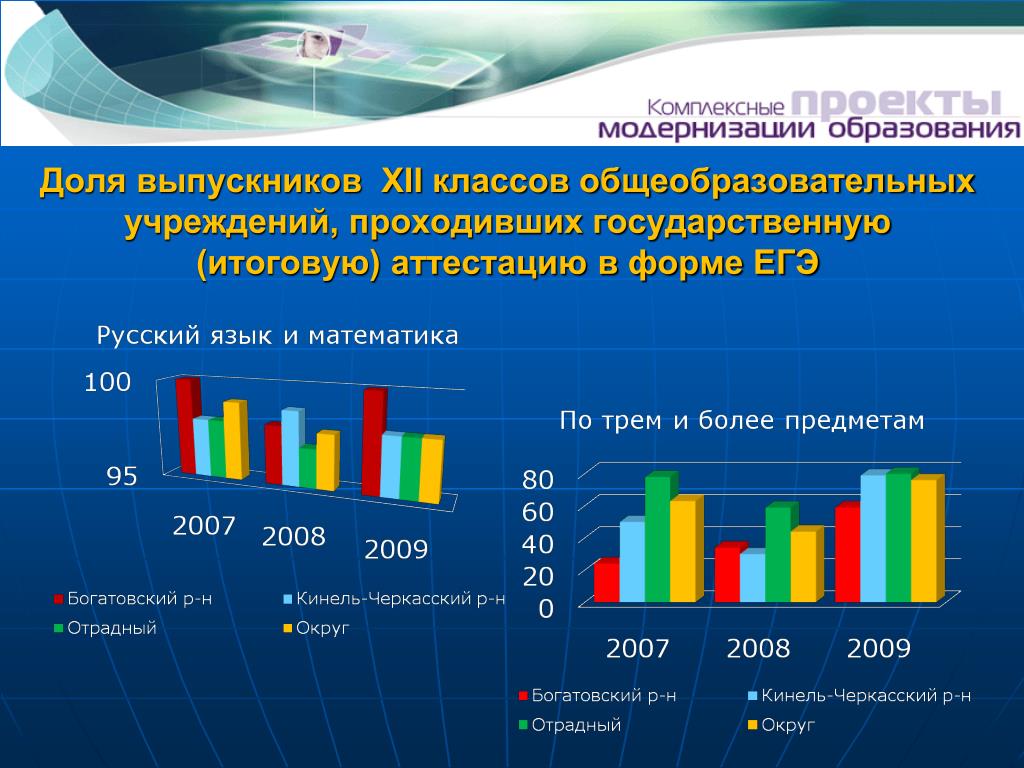 Комплексные проекты модернизации образования

Доля выпускников XII классов общеобразовательных учреждений, проходивших государственную (итоговую) аттестацию в форме ЕГЭ

Русский язык и математика

100

95

2007

2008

2009

Богатовский р-н
Кинель-Черкасский р-н
Отрадный
Округ

По трем и более предметам

80
60
40
20
0

2007
2008
2009

Богатовский р-н
Кинель-Черкасский р-н
Отрадный
Округ